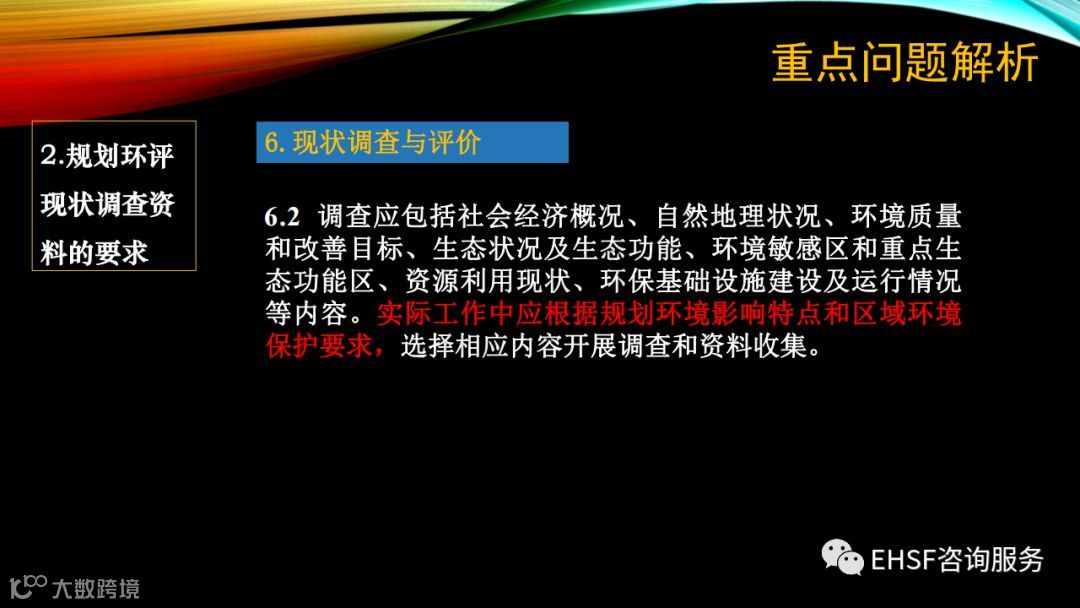 重点问题解析

2.规划环评现状调查资料的要求

6. 现状调查与评价

6.2 调查应包括社会经济概况、自然地理状况、环境质量和改善目标、生态状况及生态功能、环境敏感区和重点生态功能区、资源利用现状、环保基础设施建设及运行情况等内容。实际工作中应根据规划环境影响特点和区域环境保护要求，选择相应内容开展调查和资料收集。

EHSF咨询服务

大数跨境